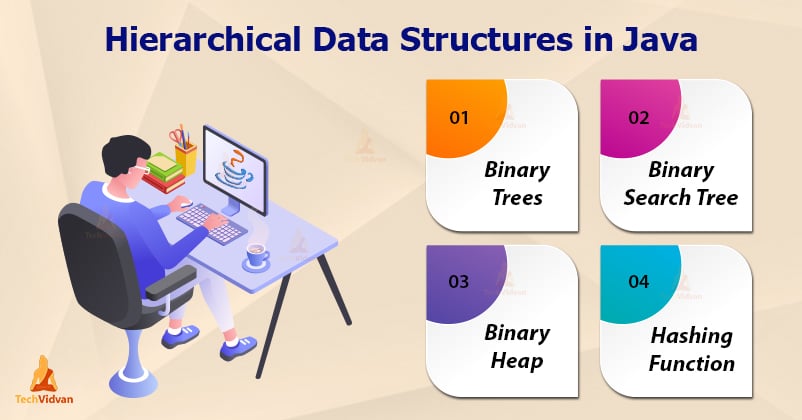 Hierarchical Data Structures in Java

01
Binary Trees

02
Binary Search Tree

03
Binary Heap

04
Hashing Function

TechVidvan